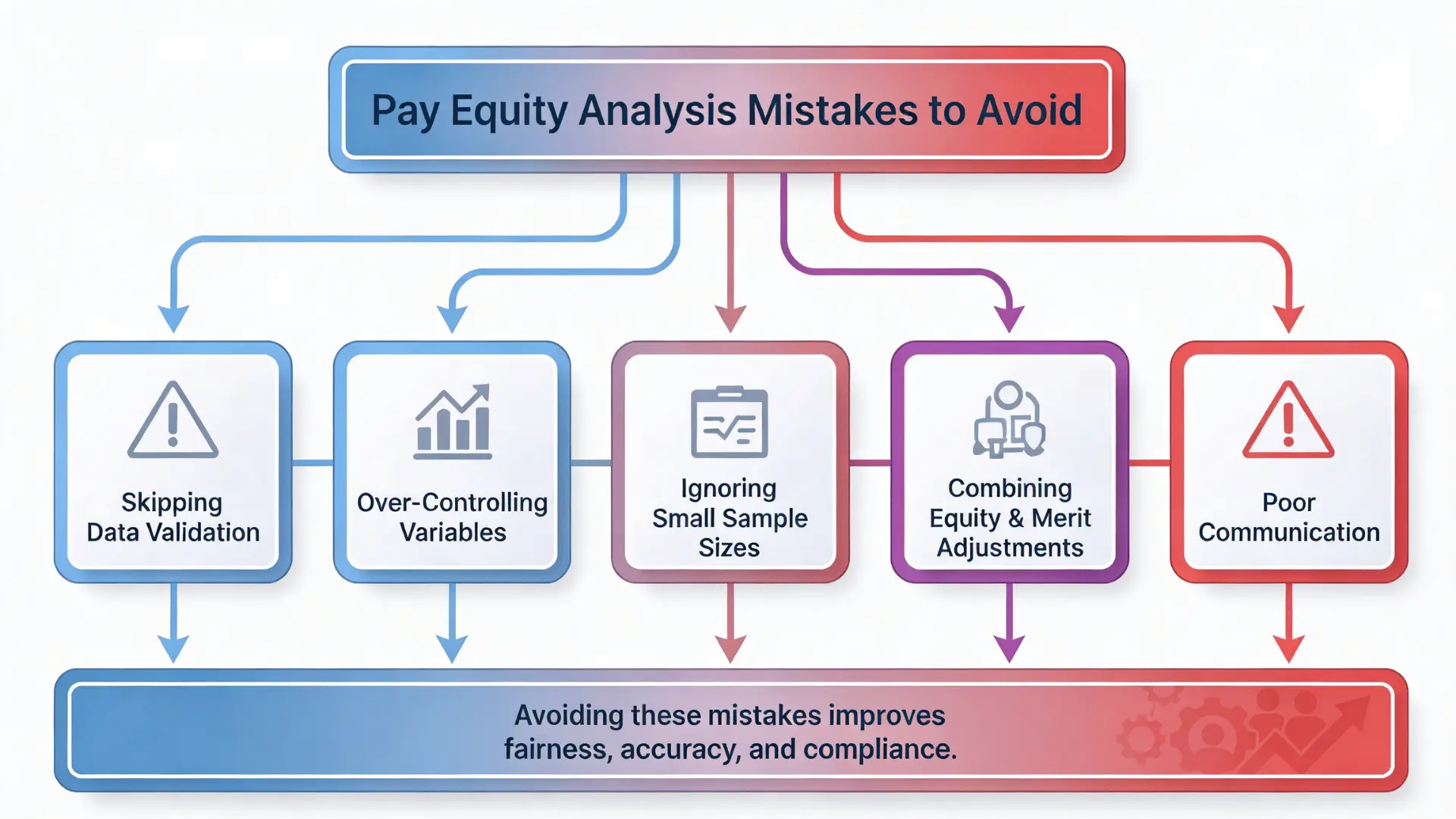 Pay Equity Analysis Mistakes to Avoid

Skipping Data Validation

Over-Controlling Variables

Ignoring Small Sample Sizes

Combining Equity & Merit Adjustments

Poor Communication

Avoiding these mistakes improves fairness, accuracy, and compliance.